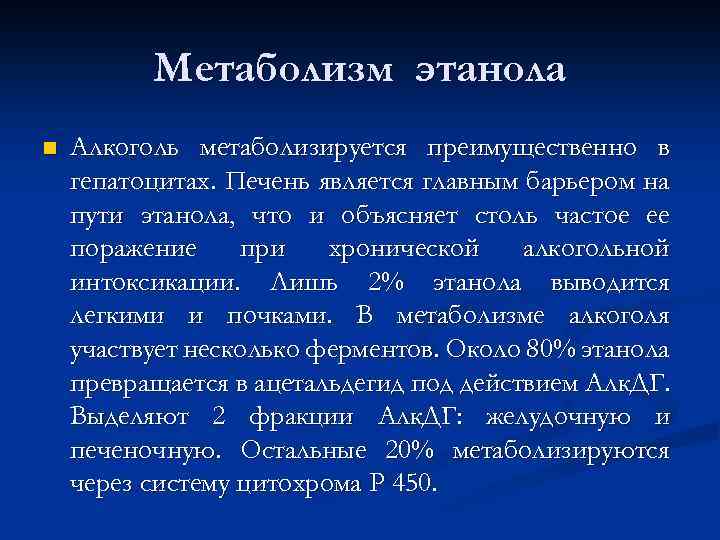 Метаболизм этанола

Алкоголь метаболизируется преимущественно в гепатоцитах. Печень является главным барьером на пути этанола, что и объясняет столь частое ее поражение при хронической алкогольной интоксикации. Лишь 2% этанола выводится легкими и почками. В метаболизме алкоголя участвует несколько ферментов. Около 80% этанола превращается в ацетальдегид под действием АлкДГ. Выделяют 2 фракции АлкДГ: желудочную и печеночную. Остальные 20% метаболизируются через систему цитохрома Р 450.